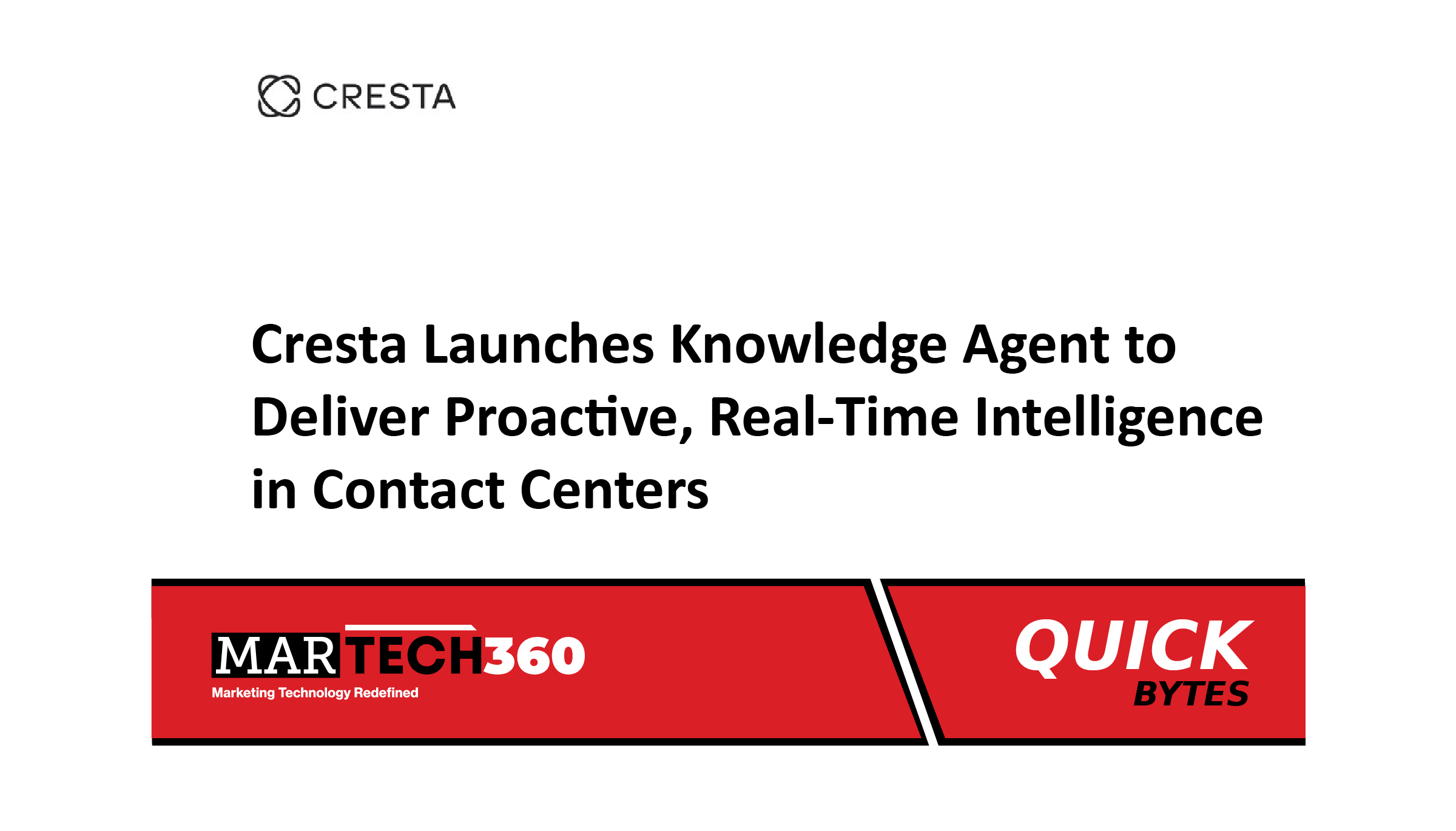 CRESTA

Cresta Launches Knowledge Agent to Deliver Proactive, Real-Time Intelligence in Contact Centers

MARTECH360
Marketing Technology Redefined

QUICK
BYTES